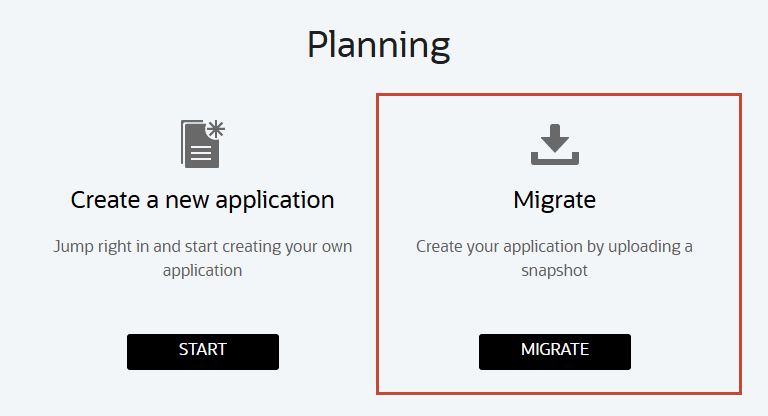 Planning

Create a new application

Jump right in and start creating your own application

START

Migrate

Create your application by uploading a snapshot

MIGRATE